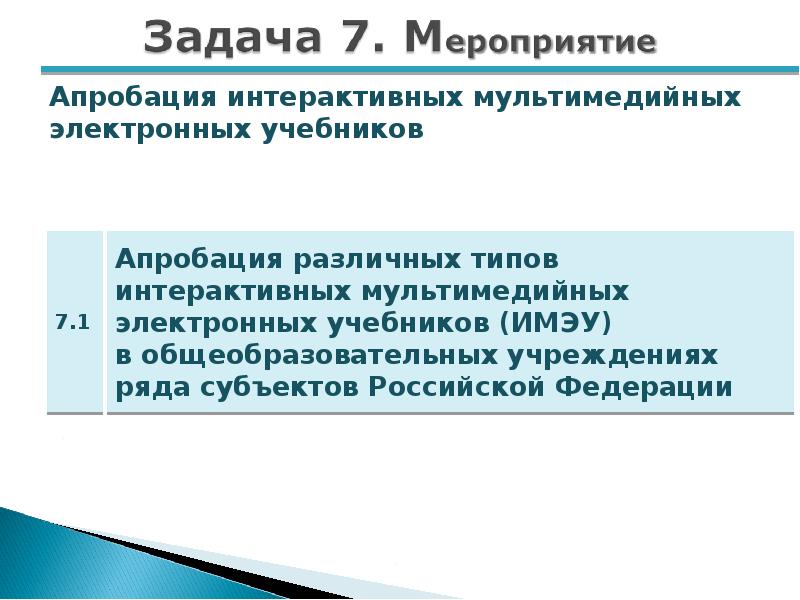 Задача 7. Мероприятие

Апробация интерактивных мультимедийных электронных учебников

| 7.1 | Апробация различных типов интерактивных мультимедийных электронных учебников (ИМЭУ) в общеобразовательных учреждениях ряда субъектов Российской Федерации |
|---|---|